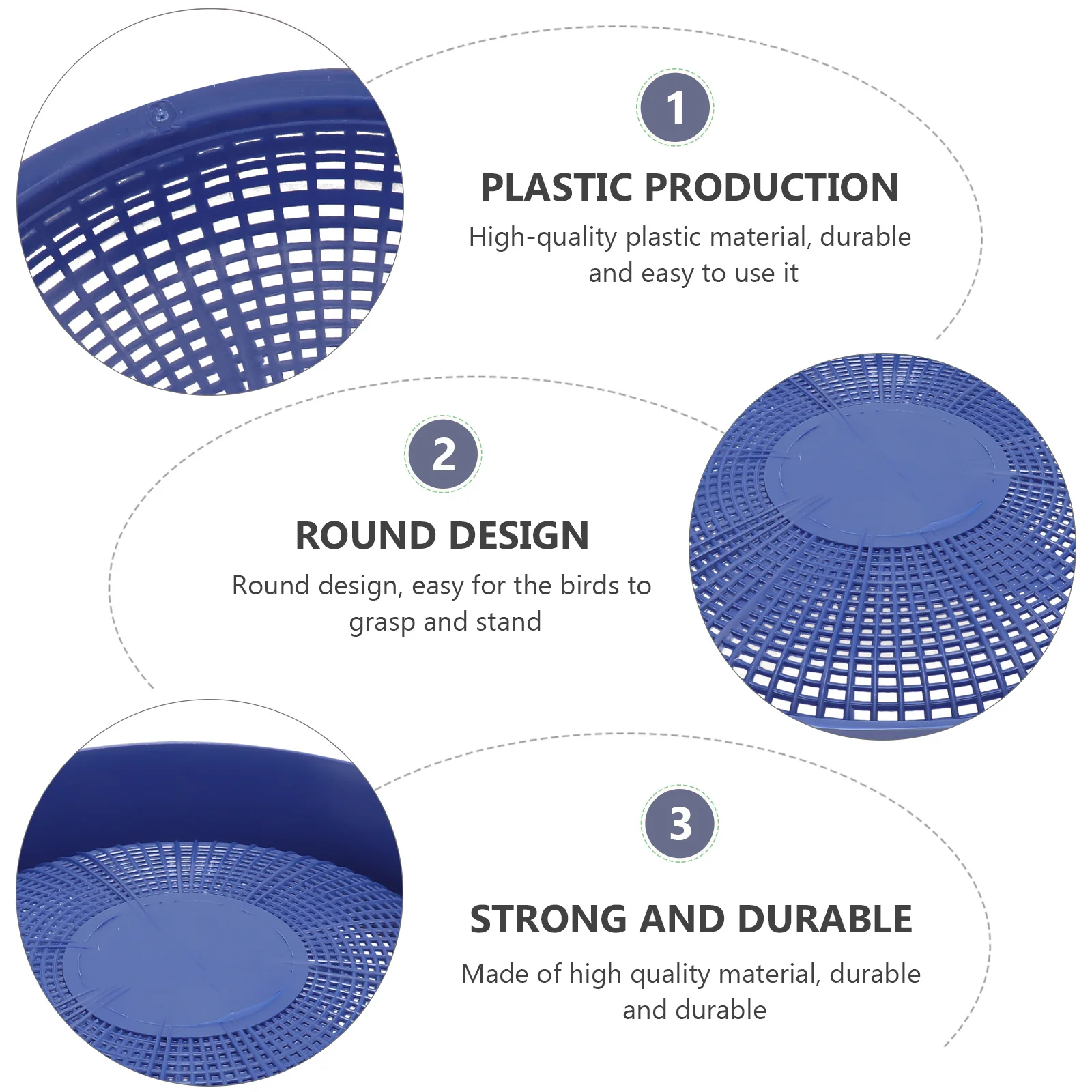 1

PLASTIC PRODUCTION

High-quality plastic material, durable and easy to use it

2

ROUND DESIGN

Round design, easy for the birds to grasp and stand

3

STRONG AND DURABLE

Made of high quality material, durable and durable